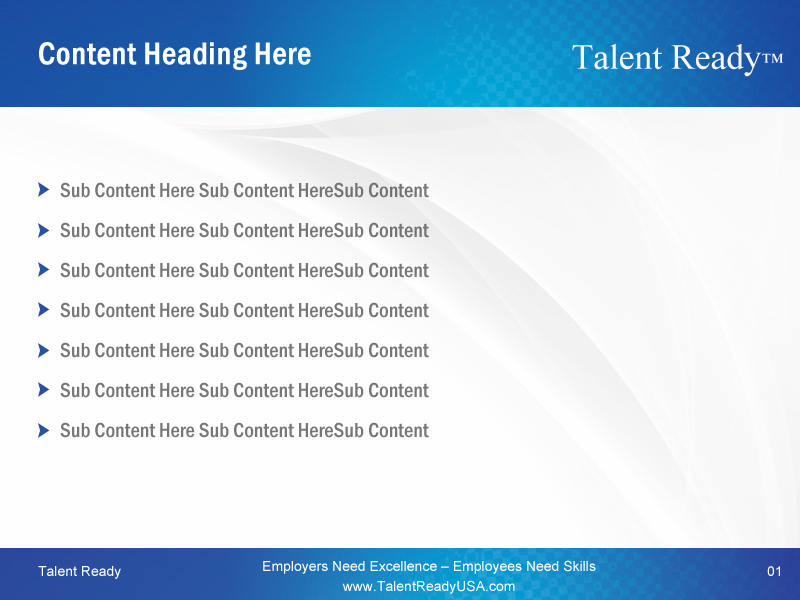 Content Heading Here

Talent Ready™

Sub Content Here Sub Content HereSub Content

Sub Content Here Sub Content HereSub Content

Sub Content Here Sub Content HereSub Content

Sub Content Here Sub Content HereSub Content

Sub Content Here Sub Content HereSub Content

Sub Content Here Sub Content HereSub Content

Sub Content Here Sub Content HereSub Content

Talent Ready

Employers Need Excellence – Employees Need Skills
www.TalentReadyUSA.com

01